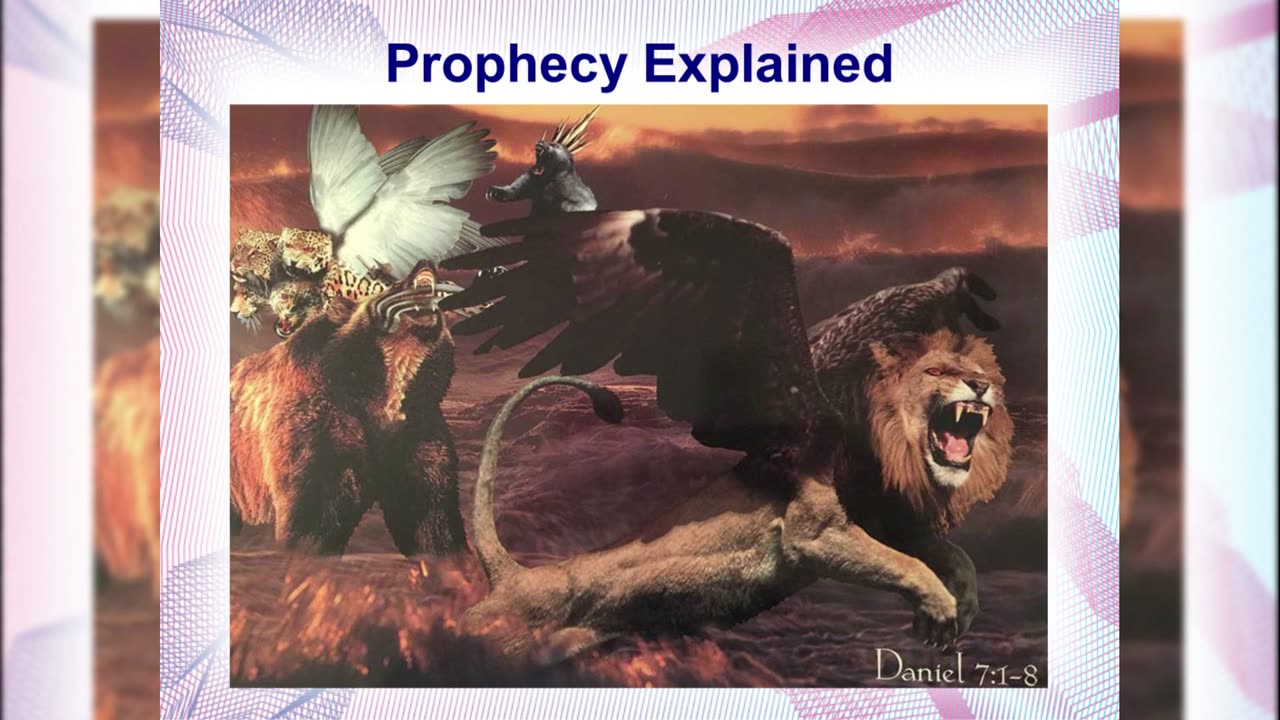 Prophecy Explained

Daniel 7:1-8